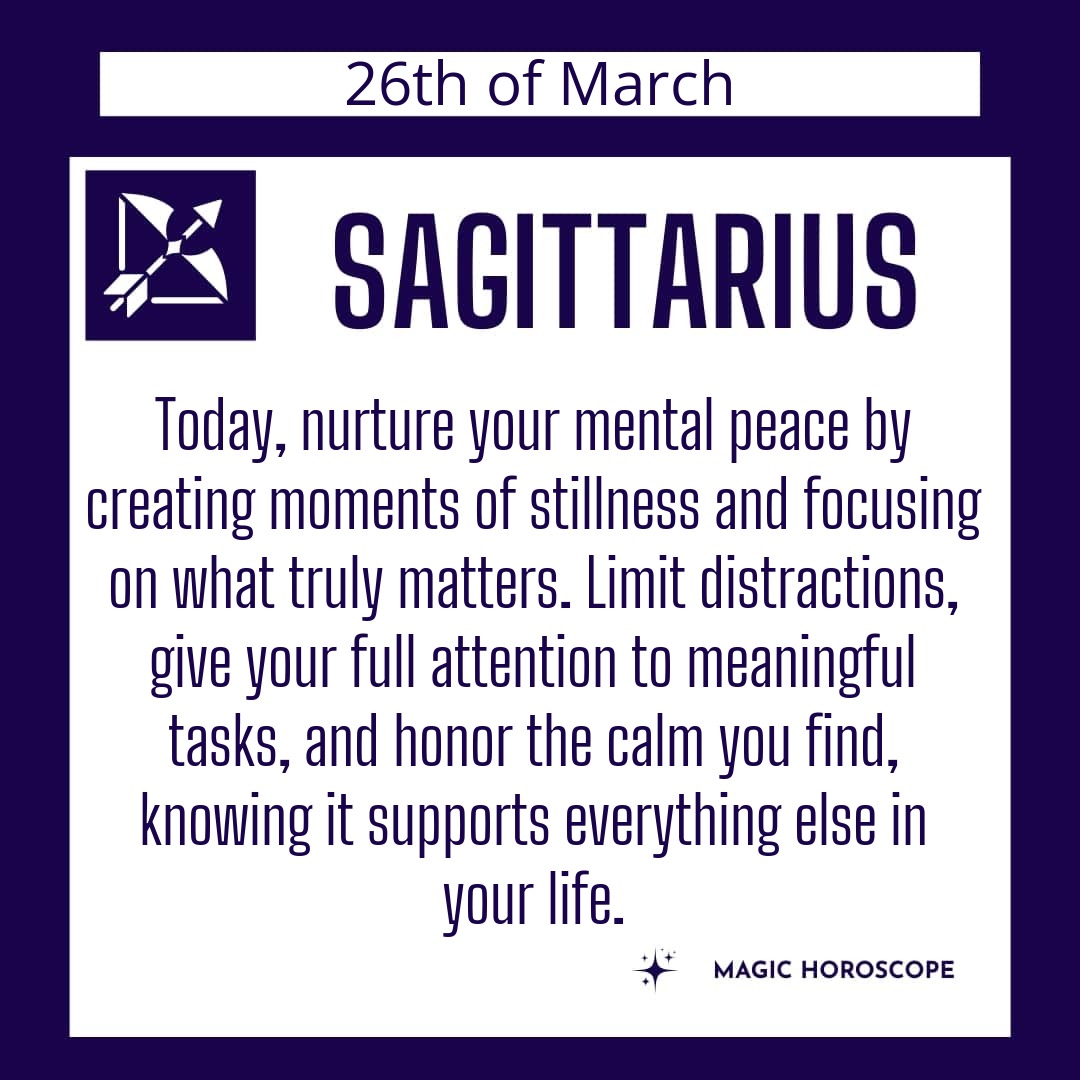 26th of March

SAGITTARIUS

Today, nurture your mental peace by creating moments of stillness and focusing on what truly matters. Limit distractions, give your full attention to meaningful tasks, and honor the calm you find, knowing it supports everything else in your life.

MAGIC HOROSCOPE